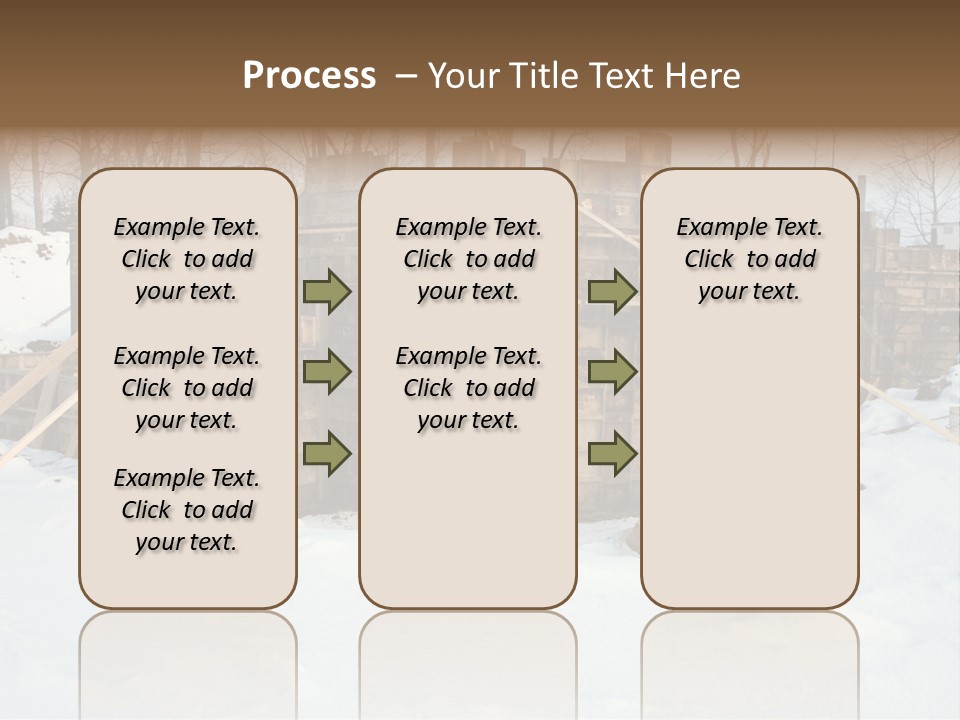 Process – Your Title Text Here

Example Text. Click to add your text.

Example Text. Click to add your text.

Example Text. Click to add your text.

Example Text. Click to add your text.

Example Text. Click to add your text.

Example Text. Click to add your text.